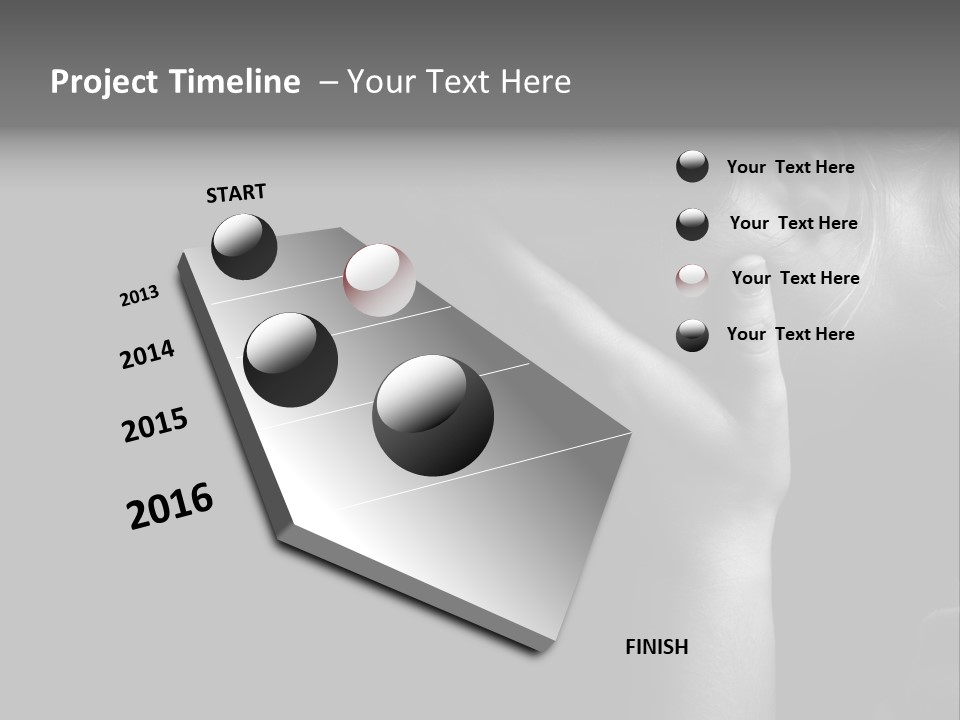 Project Timeline – Your Text Here

START

2013

2014

2015

2016

FINISH

Your Text Here

Your Text Here

Your Text Here

Your Text Here